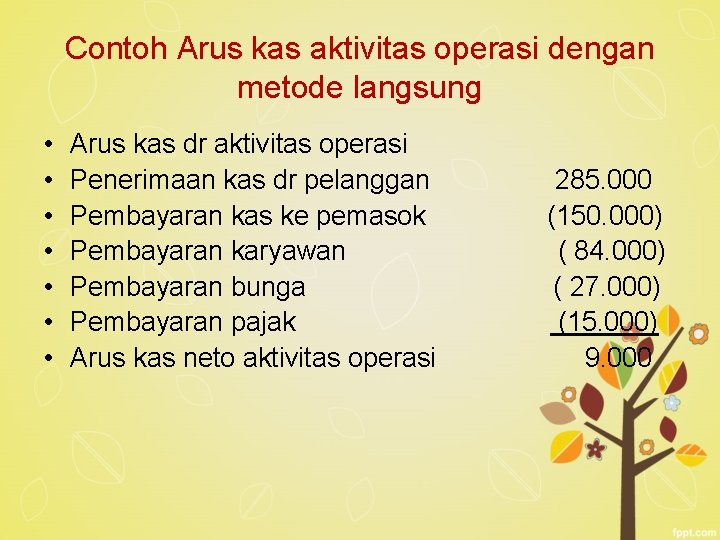 Contoh Arus kas aktivitas operasi dengan metode langsung

- Arus kas dr aktivitas operasi
- Penerimaan kas dr pelanggan 285.000
- Pembayaran kas ke pemasok (150.000)
- Pembayaran karyawan ( 84.000)
- Pembayaran bunga ( 27.000)
- Pembayaran pajak (15.000)
- Arus kas neto aktivitas operasi 9.000

fppt.com